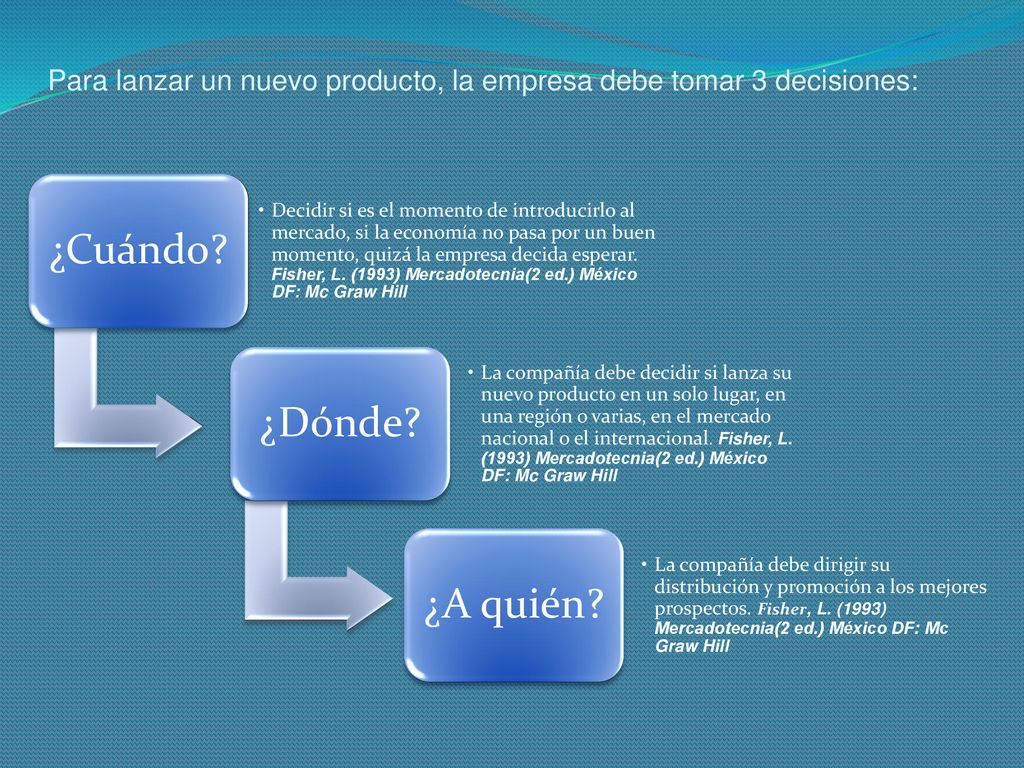 Para lanzar un nuevo producto, la empresa debe tomar 3 decisiones:

¿Cuándo?

• Decidir si es el momento de introducirlo al mercado, si la economía no pasa por un buen momento, quizá la empresa decida esperar. Fisher, L. (1993) Mercadotecnia(2 ed.) México DF: Mc Graw Hill

¿Dónde?

• La compañía debe decidir si lanza su nuevo producto en un solo lugar, en una región o varias, en el mercado nacional o el internacional. Fisher, L. (1993) Mercadotecnia(2 ed.) México DF: Mc Graw Hill

¿A quién?

• La compañía debe dirigir su distribución y promoción a los mejores prospectos. Fisher, L. (1993) Mercadotecnia(2 ed.) México DF: Mc Graw Hill